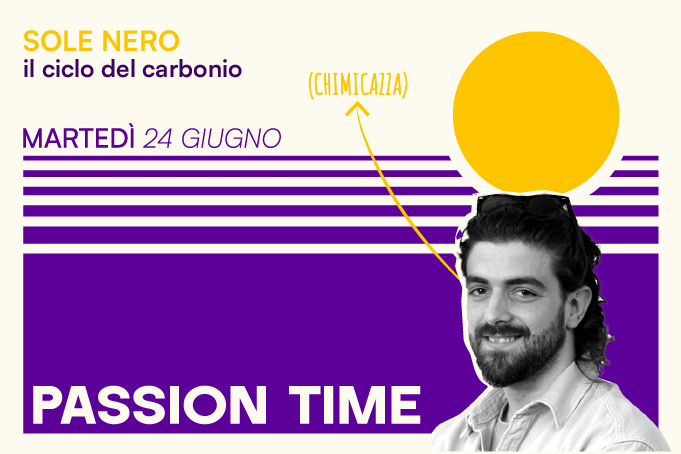 SOLE NERO
il ciclo del carbonio

(CHIMICAZZA)

MARTEDÌ 24 GIUGNO

PASSION TIME